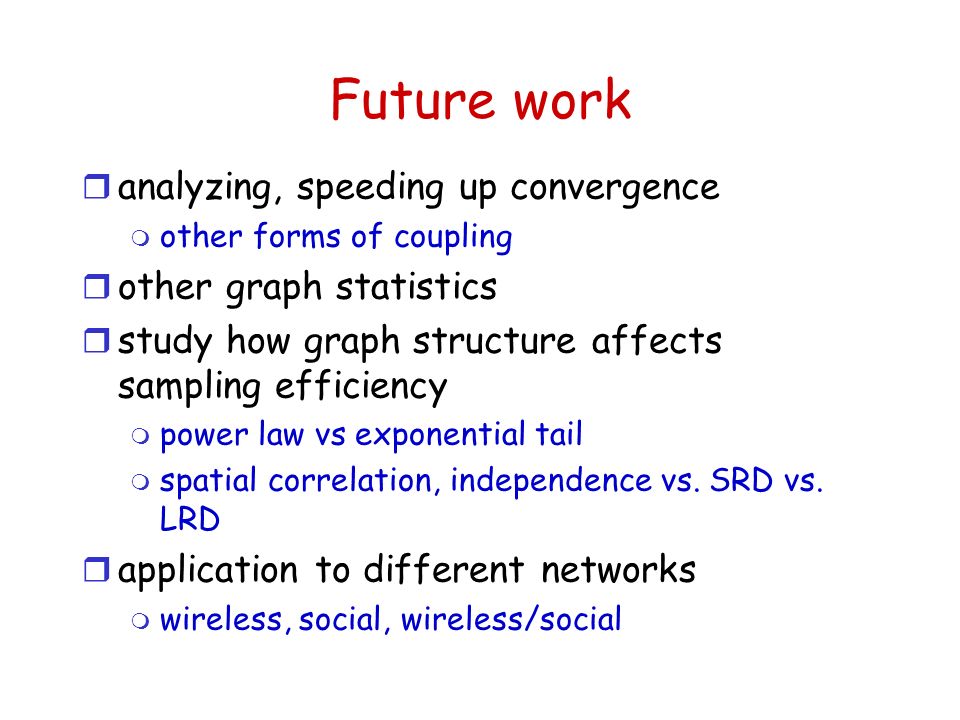 Future work

analyzing, speeding up convergence
other forms of coupling
other graph statistics
study how graph structure affects sampling efficiency
power law vs exponential tail
spatial correlation, independence vs. SRD vs. LRD
application to different networks
wireless, social, wireless/social